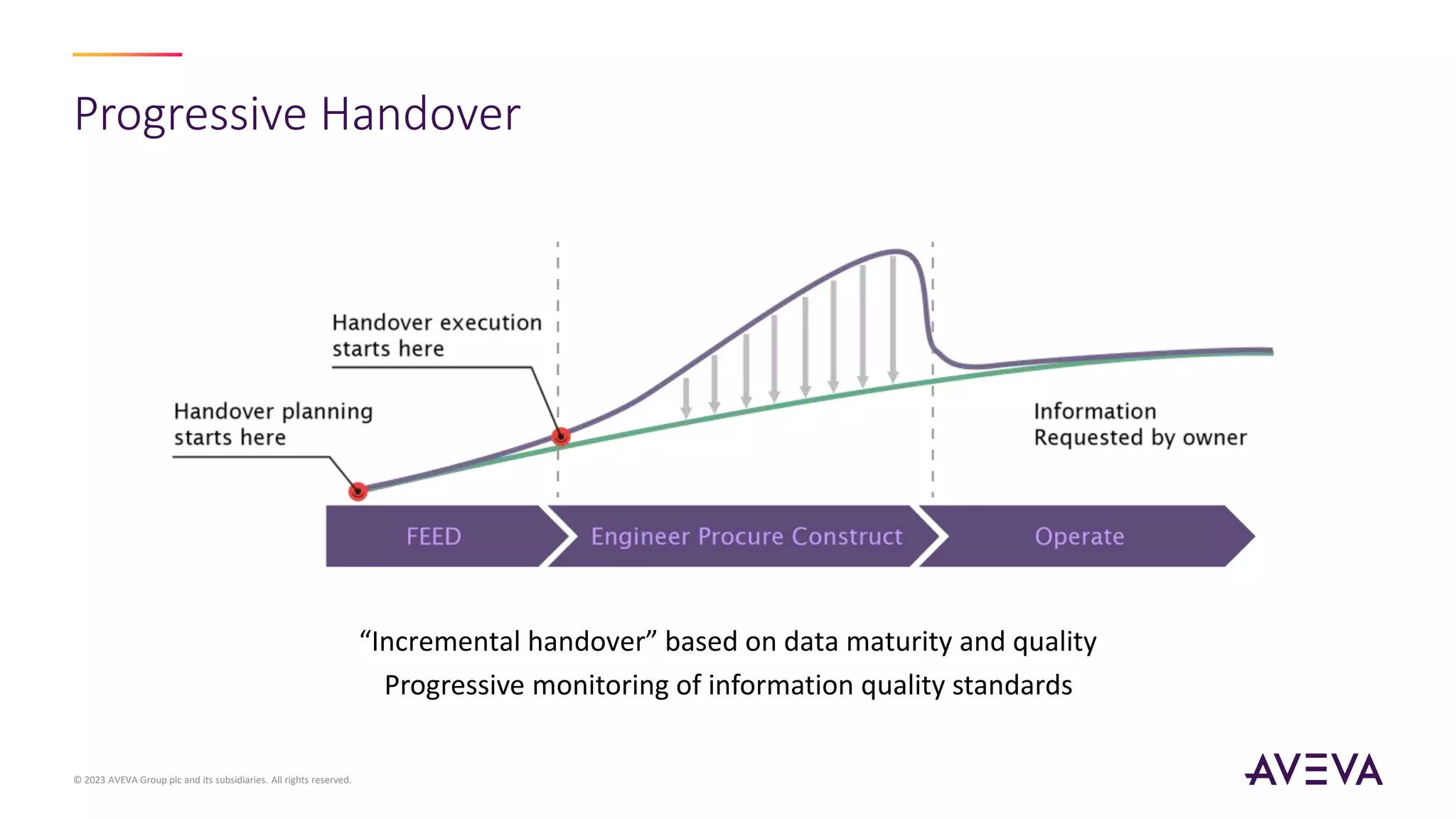 Progressive Handover

Handover execution
starts here

Handover planning
starts here

Information
Requested by owner

FEED

Engineer Procure Construct

Operate

"Incremental handover" based on data maturity and quality

Progressive monitoring of information quality standards

© 2023 AVEVA Group plc and its subsidiaries. All rights reserved.

AVEVA